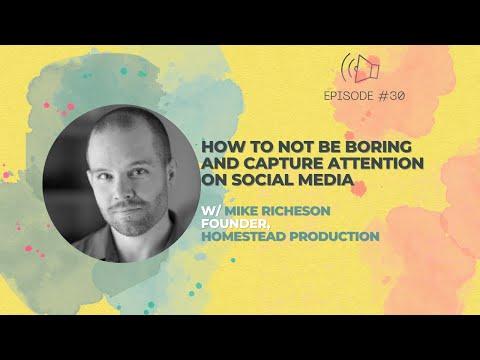 EPISODE #30

HOW TO NOT BE BORING AND CAPTURE ATTENTION ON SOCIAL MEDIA

W/ MIKE RICHESON
FOUNDER,
HOMESTEAD PRODUCTION